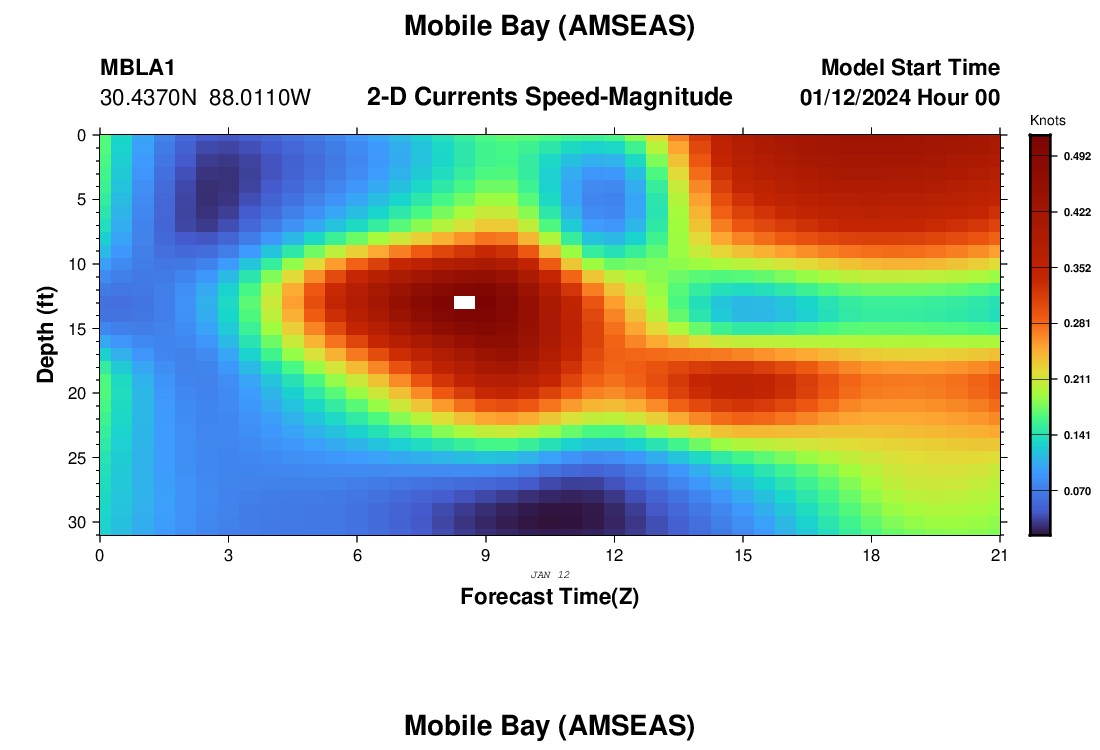 Mobile Bay (AMSEAS)

MBLA1
30.4370N 88.0110W

2-D Currents Speed-Magnitude

Model Start Time
01/12/2024 Hour 00

Knots
0.492
0.422
0.352
0.281
0.211
0.141
0.070

Depth (ft)
0
5
10
15
20
25
30

0
3
6
9
12
15
18
21
JAN 12
Forecast Time(Z)

Mobile Bay (AMSEAS)